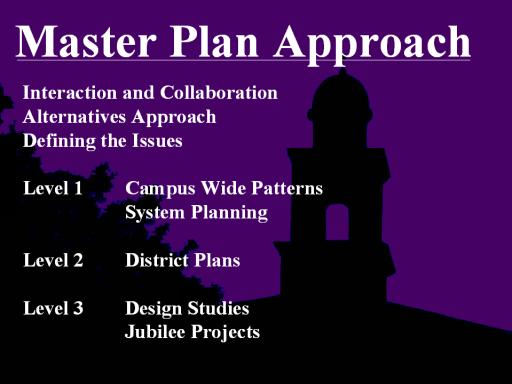 Master Plan Approach

Interaction and Collaboration
Alternatives Approach
Defining the Issues

Level 1 Campus Wide Patterns
System Planning

Level 2 District Plans

Level 3 Design Studies
Jubilee Projects